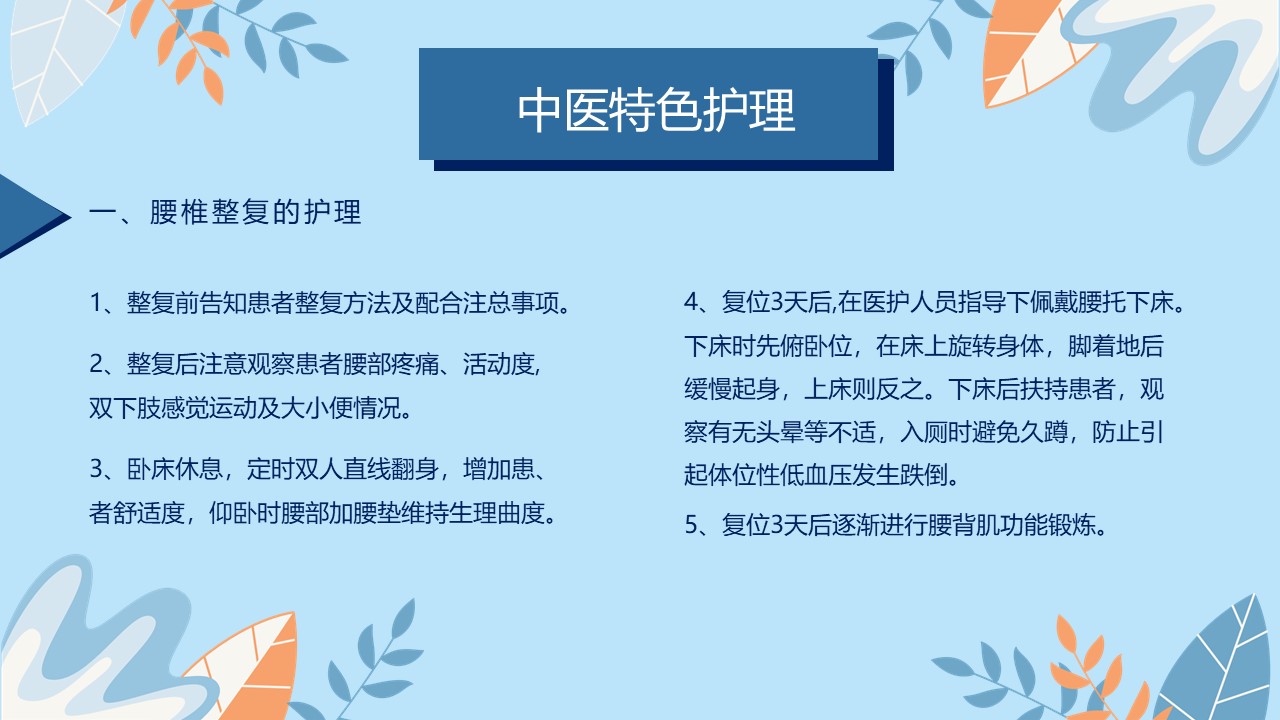 中医特色护理

一、腰椎整复的护理

1、整复前告知患者整复方法及配合注总事项。

2、整复后注意观察患者腰部疼痛、活动度,双下肢感觉运动及大小便情况。

3、卧床休息，定时双人直线翻身，增加患、者舒适度，仰卧时腰部加腰垫维持生理曲度。

4、复位3天后,在医护人员指导下佩戴腰托下床。下床时先俯卧位，在床上旋转身体，脚着地后缓慢起身，上床则反之。下床后扶持患者，观察有无头晕等不适，入厕时避免久蹲，防止引起体位性低血压发生跌倒。

5、复位3天后逐渐进行腰背肌功能锻炼。